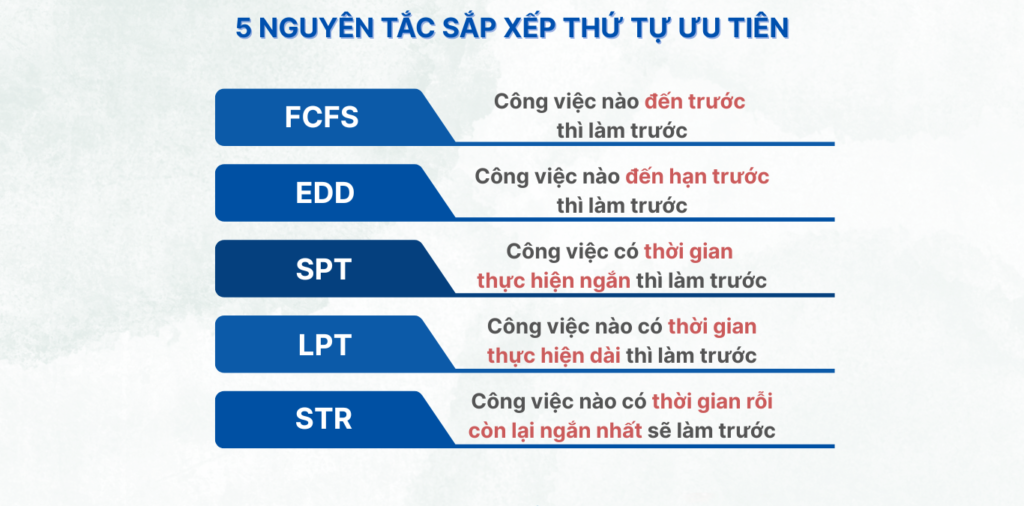 5 NGUYÊN TẮC SẮP XẾP THỨ TỰ ƯU TIÊN

FCFS
Công việc nào đến trước thì làm trước

EDD
Công việc nào đến hạn trước thì làm trước

SPT
Công việc có thời gian thực hiện ngắn thì làm trước

LPT
Công việc nào có thời gian thực hiện dài thì làm trước

STR
Công việc nào có thời gian rỗi còn lại ngắn nhất sẽ làm trước